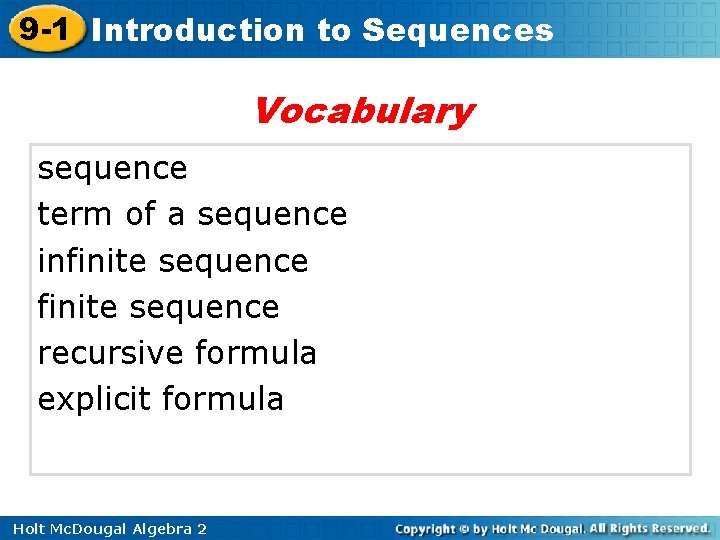 9-1 Introduction to Sequences

Vocabulary

sequence
term of a sequence
infinite sequence
finite sequence
recursive formula
explicit formula

Holt McDougal Algebra 2

Copyright © by Holt Mc Dougal. All Rights Reserved.